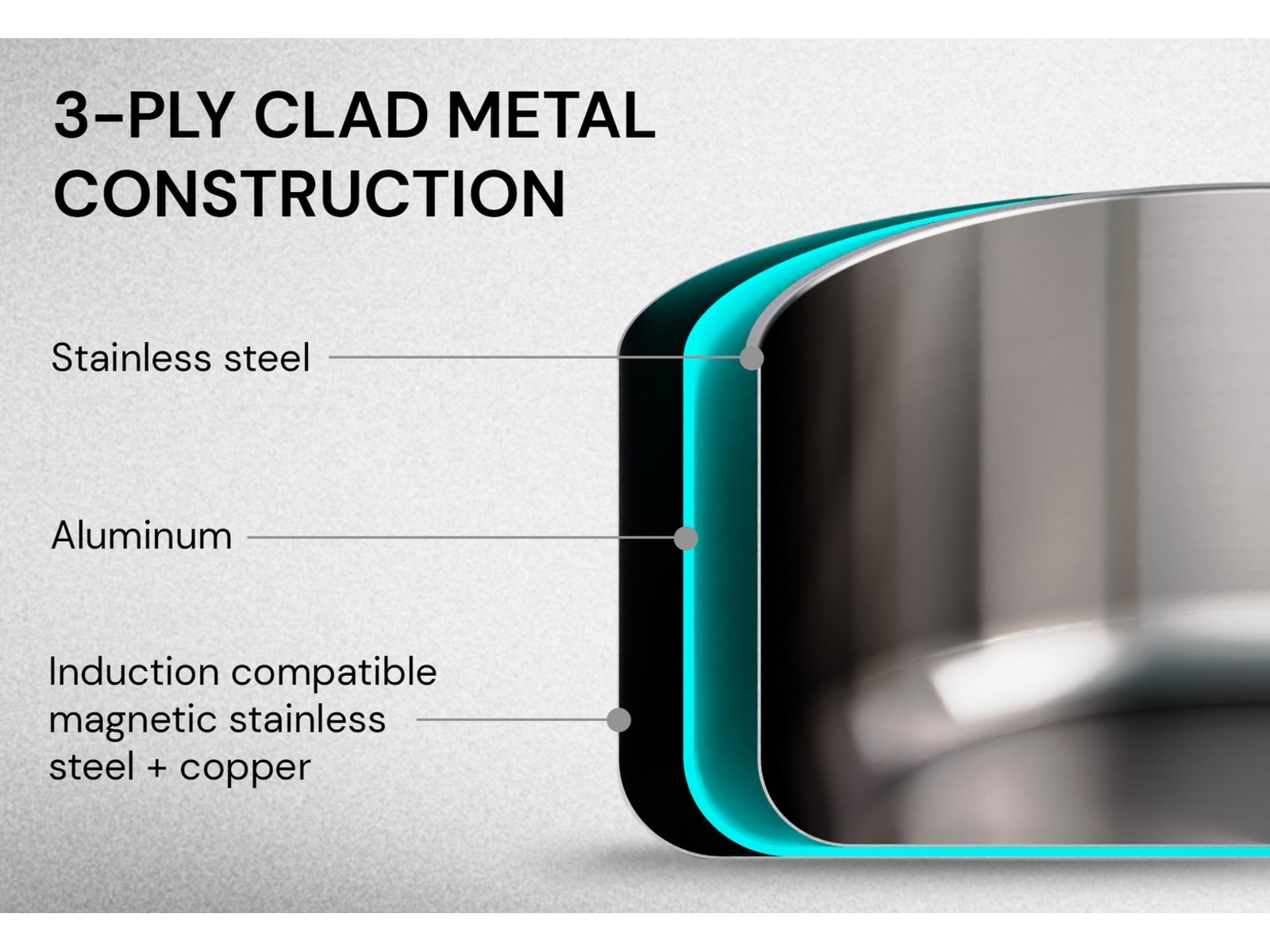 3-PLY CLAD METAL CONSTRUCTION

Stainless steel

Aluminum

Induction compatible magnetic stainless steel + copper